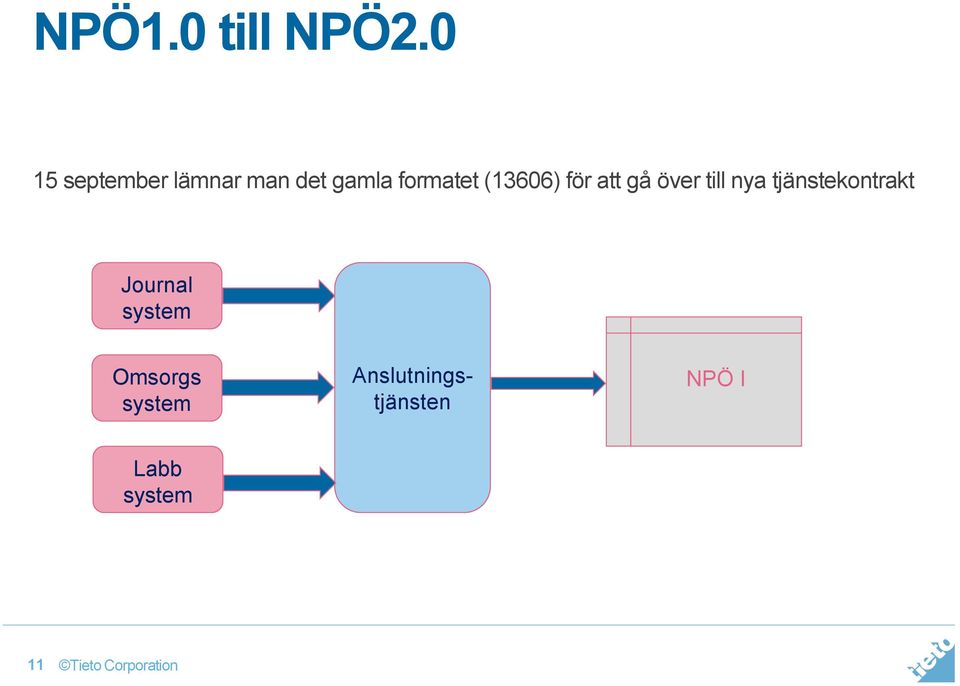 NPÖ1.0 till NPÖ2.0

15 september lämnar man det gamla formatet (13606) för att gå över till nya tjänstekontrakt

Journal system

Omsorgs system

Labb system

Anslutnings-tjänsten

NPÖ I

11 ©Tieto Corporation

tieto